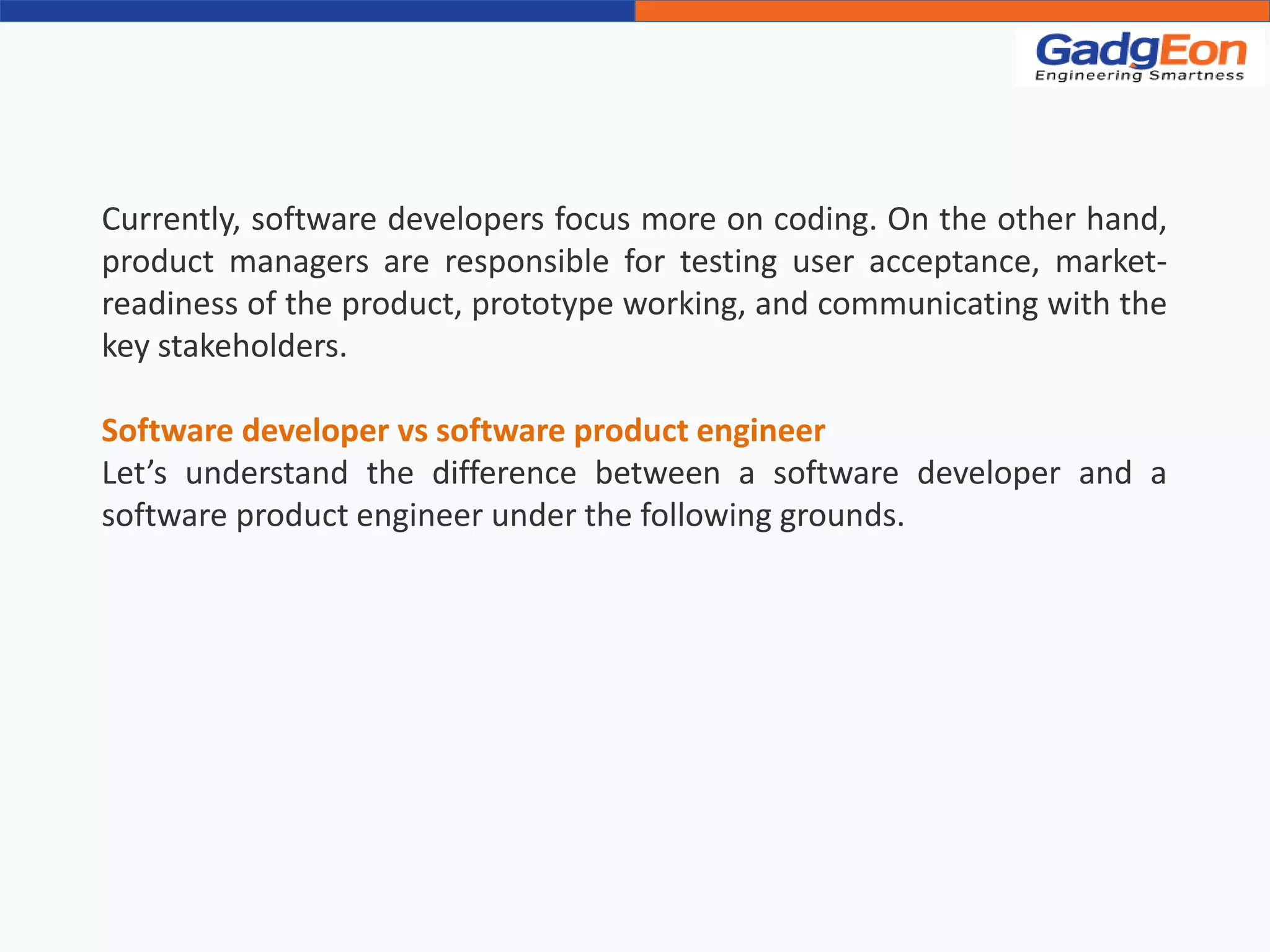 GadgEon
Engineering Smartness

Currently, software developers focus more on coding. On the other hand, product managers are responsible for testing user acceptance, market-readiness of the product, prototype working, and communicating with the key stakeholders.

Software developer vs software product engineer
Let’s understand the difference between a software developer and a software product engineer under the following grounds.